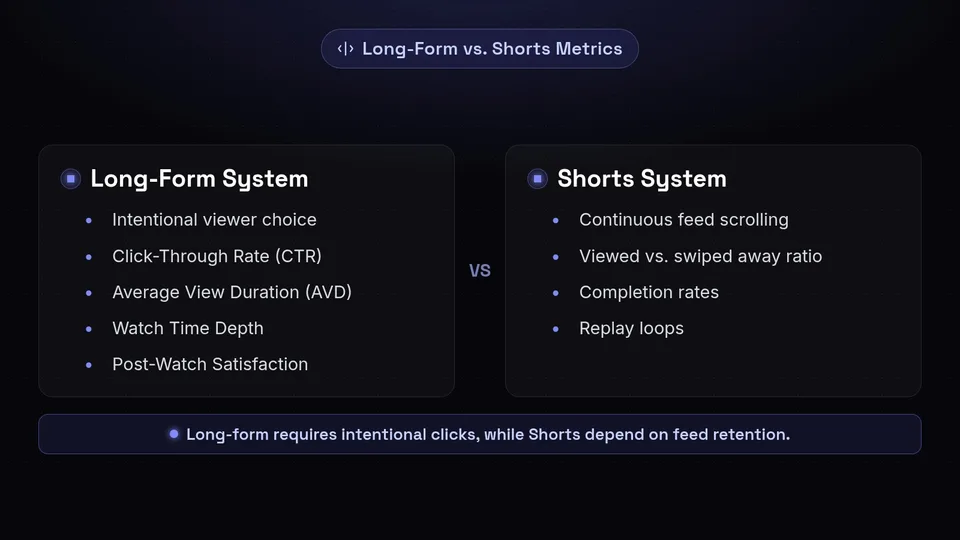 Long-Form vs. Shorts Metrics

Long-Form System

• Intentional viewer choice
• Click-Through Rate (CTR)
• Average View Duration (AVD)
• Watch Time Depth
• Post-Watch Satisfaction

VS

Shorts System

• Continuous feed scrolling
• Viewed vs. swiped away ratio
• Completion rates
• Replay loops

Long-form requires intentional clicks, while Shorts depend on feed retention.